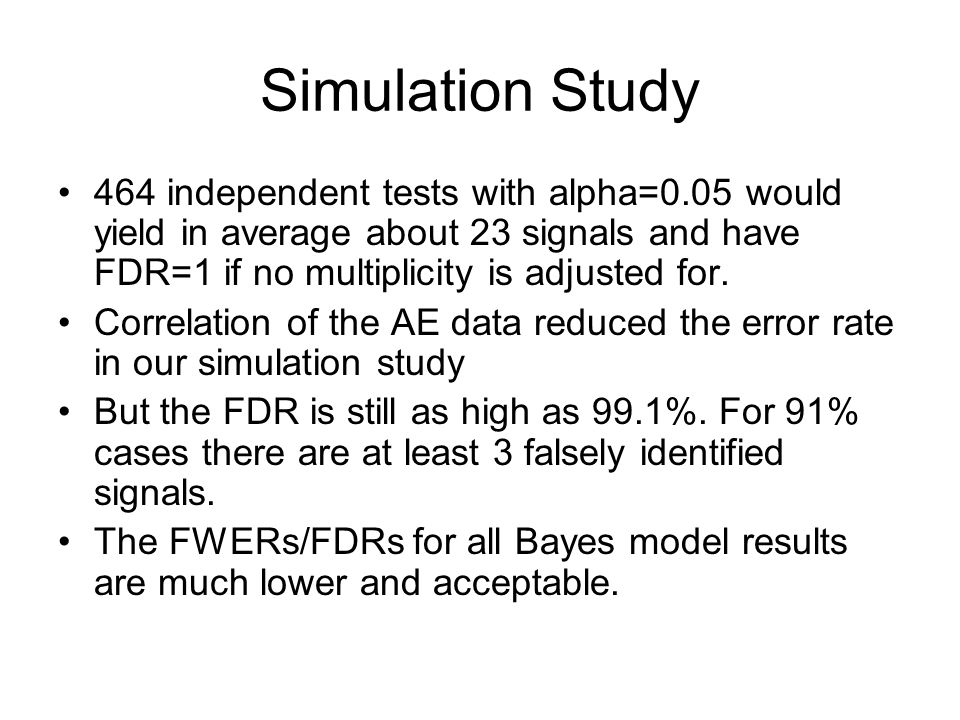 Simulation Study

• 464 independent tests with alpha=0.05 would yield in average about 23 signals and have FDR=1 if no multiplicity is adjusted for.
• Correlation of the AE data reduced the error rate in our simulation study
• But the FDR is still as high as 99.1%. For 91% cases there are at least 3 falsely identified signals.
• The FWERs/FDRs for all Bayes model results are much lower and acceptable.